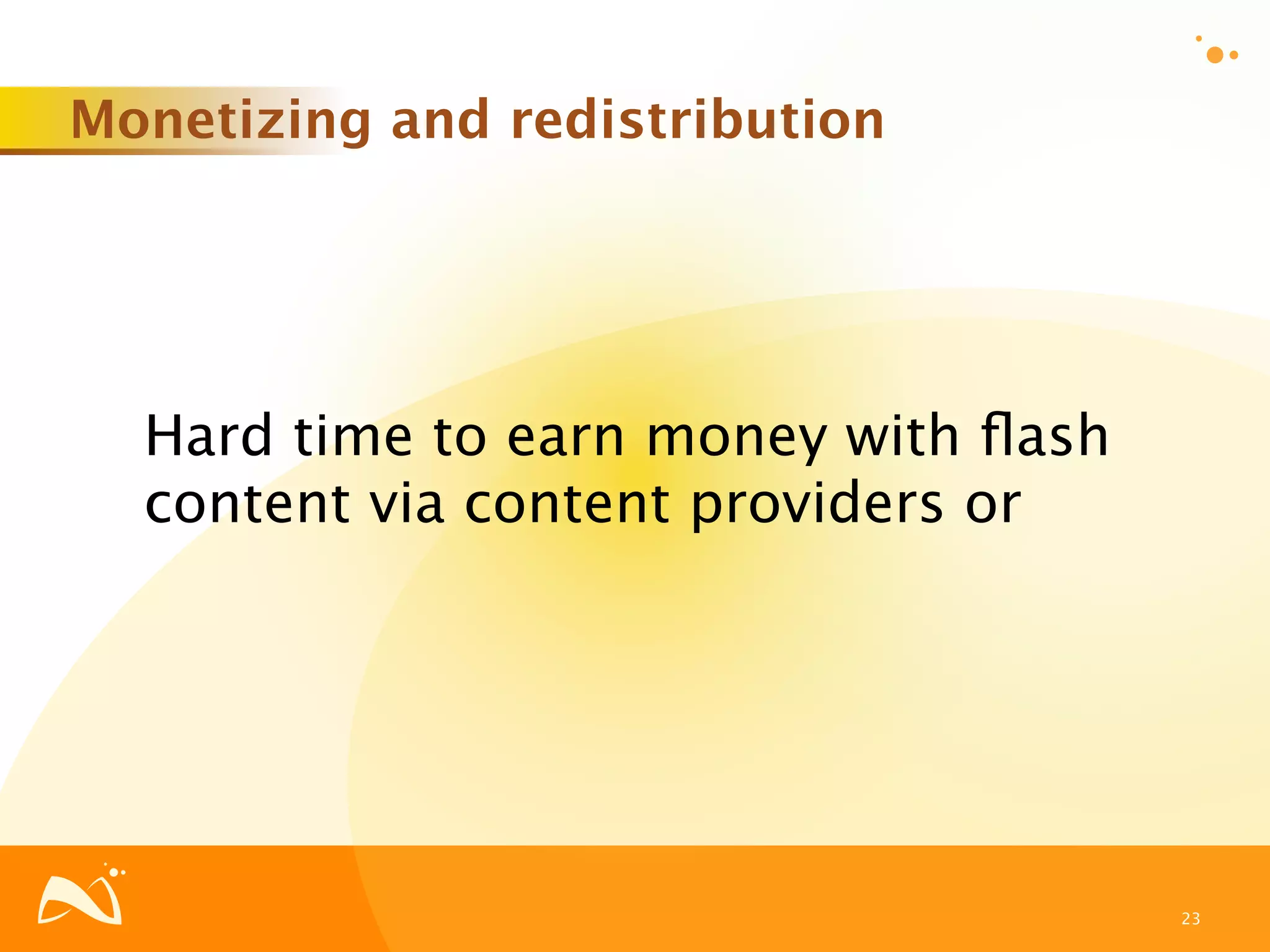 Monetizing and redistribution

Hard time to earn money with flash content via content providers or

23